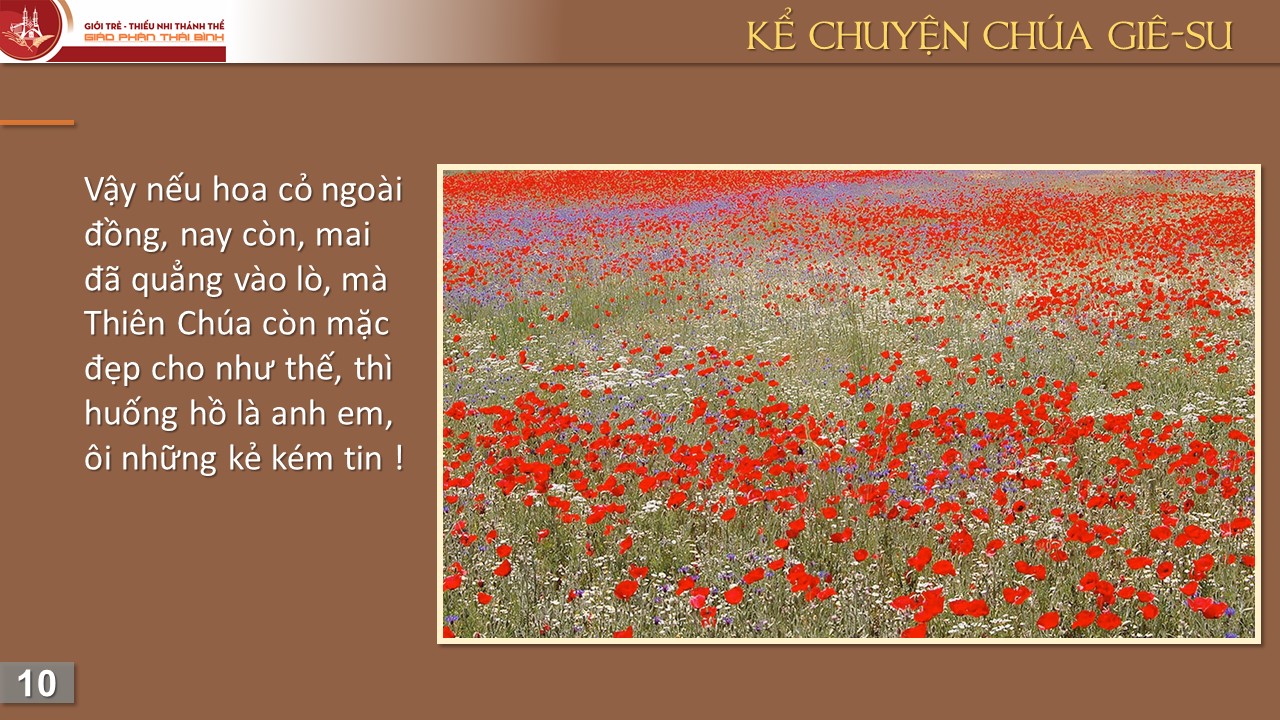 GIỚI TRẺ - THIẾU NHI THÁNH THỂ
GIÁO PHẬN THÁI BÌNH

KỂ CHUYỆN CHÚA GIÊ-SU

Vậy nếu hoa cỏ ngoài đồng, nay còn, mai đã quẳng vào lò, mà Thiên Chúa còn mặc đẹp cho như thế, thì huống hồ là anh em, ôi những kẻ kém tin !

10